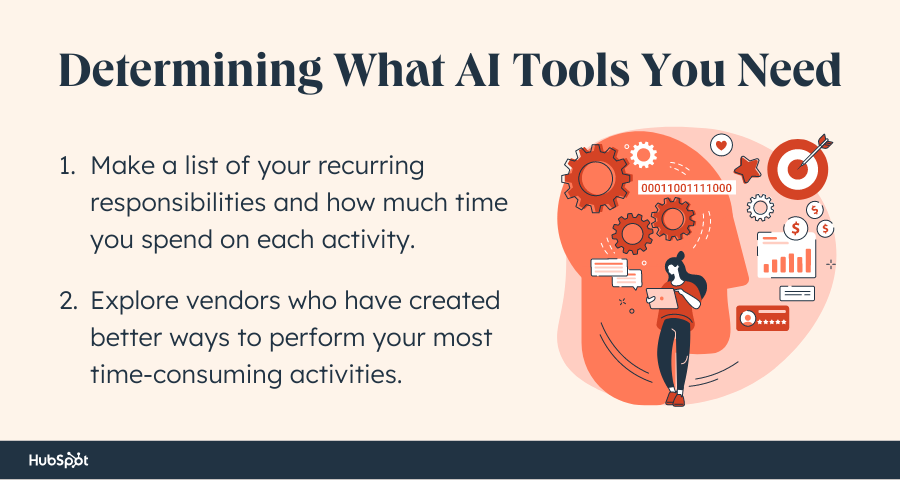 Determining What AI Tools You Need

1. Make a list of your recurring responsibilities and how much time you spend on each activity.

2. Explore vendors who have created better ways to perform your most time-consuming activities.

00011001111000

HubSpot